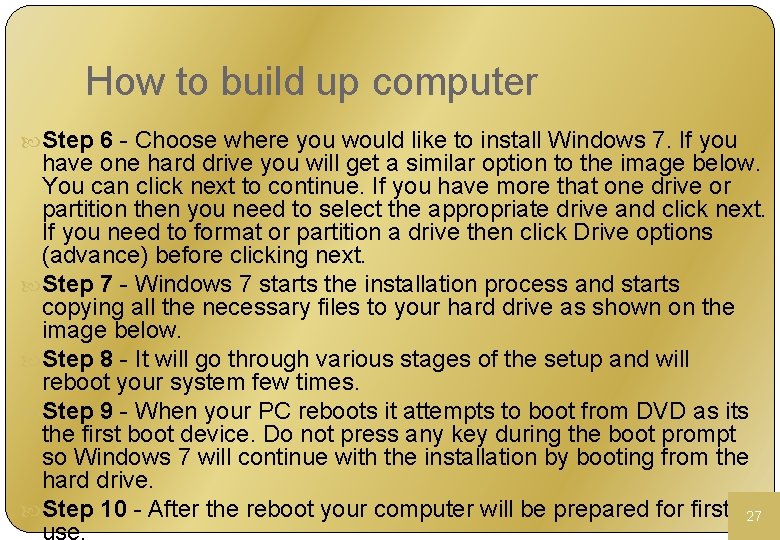 How to build up computer

Step 6 - Choose where you would like to install Windows 7. If you have one hard drive you will get a similar option to the image below. You can click next to continue. If you have more that one drive or partition then you need to select the appropriate drive and click next. If you need to format or partition a drive then click Drive options (advance) before clicking next.

Step 7 - Windows 7 starts the installation process and starts copying all the necessary files to your hard drive as shown on the image below.

Step 8 - It will go through various stages of the setup and will reboot your system few times.

Step 9 - When your PC reboots it attempts to boot from DVD as its the first boot device. Do not press any key during the boot prompt so Windows 7 will continue with the installation by booting from the hard drive.

Step 10 - After the reboot your computer will be prepared for first use.

27